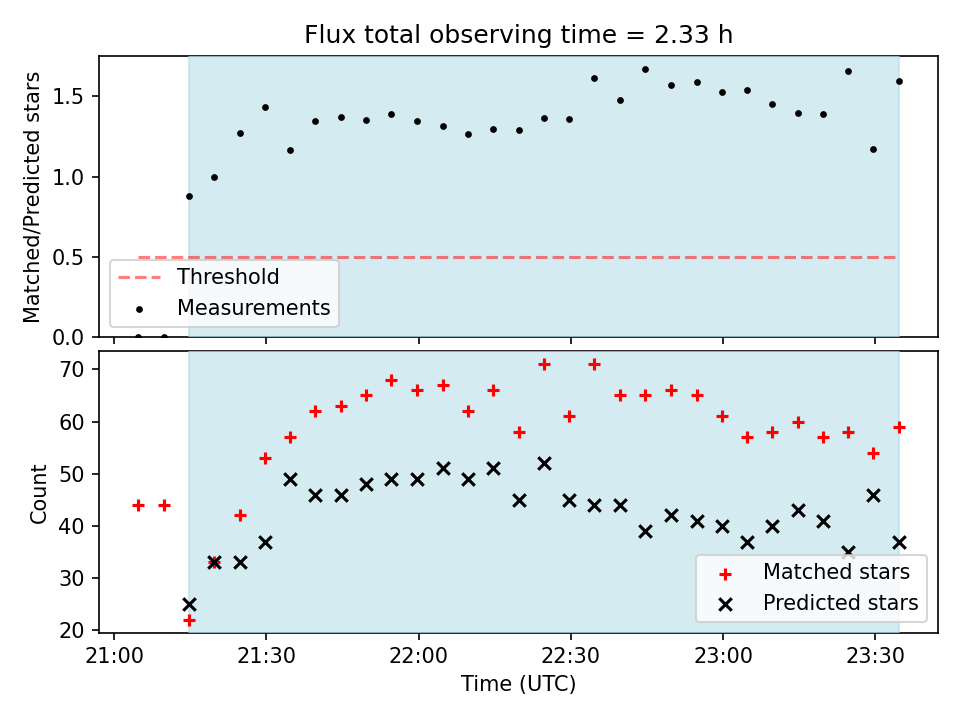 Flux total observing time = 2.33 h

Matched/Predicted stars

1.5
1.0
0.5
0.0

Threshold
Measurements

Count

70
60
50
40
30
20

Matched stars
Predicted stars

21:00
21:30
22:00
22:30
23:00
23:30

Time (UTC)